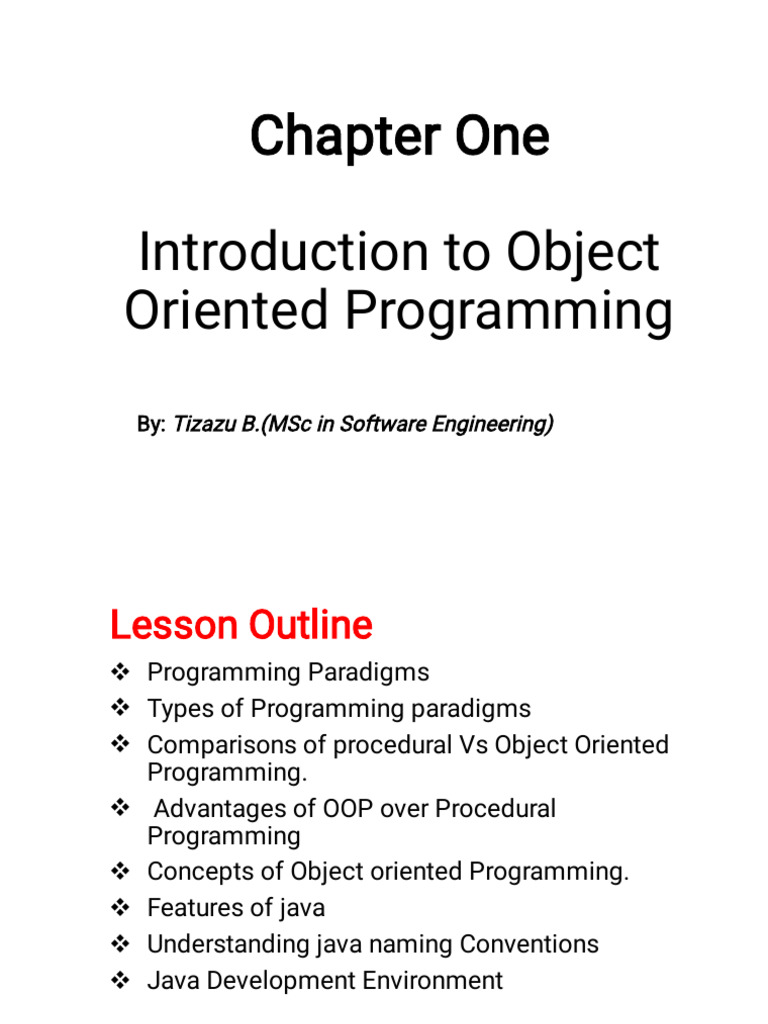 Chapter One

Introduction to Object Oriented Programming

By: Tizazu B.(MSc in Software Engineering)

Lesson Outline

❖ Programming Paradigms
❖ Types of Programming paradigms
❖ Comparisons of procedural Vs Object Oriented Programming.
❖ Advantages of OOP over Procedural Programming
❖ Concepts of Object oriented Programming.
❖ Features of java
❖ Understanding java naming Conventions
❖ Java Development Environment